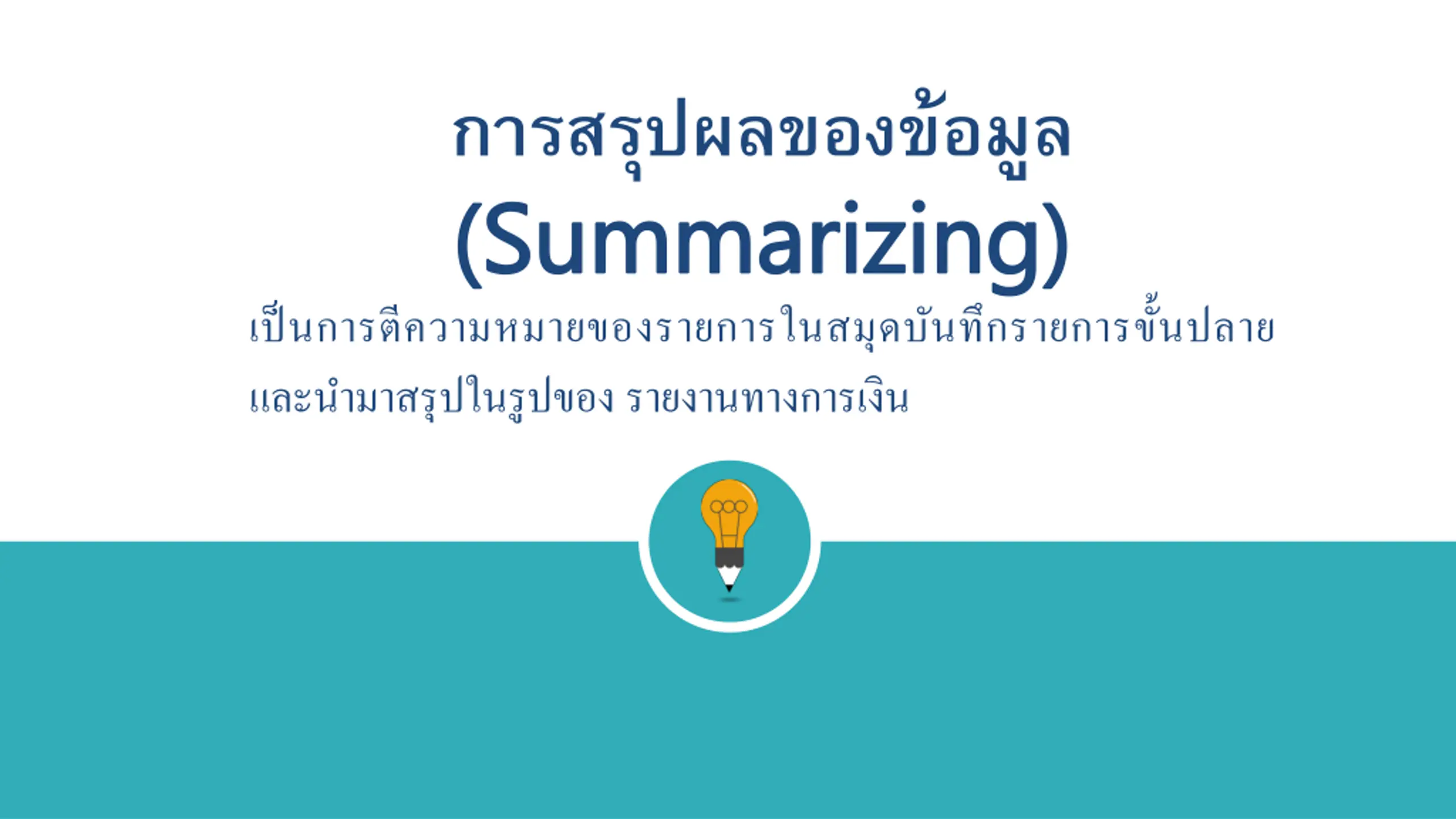 การสรุปผลของข้อมูล (Summarizing)

เป็นการตีความหมายของรายการในสมุดบันทึกรายการขั้นปลาย และนำมาสรุปในรูปของ รายงานทางการเงิน